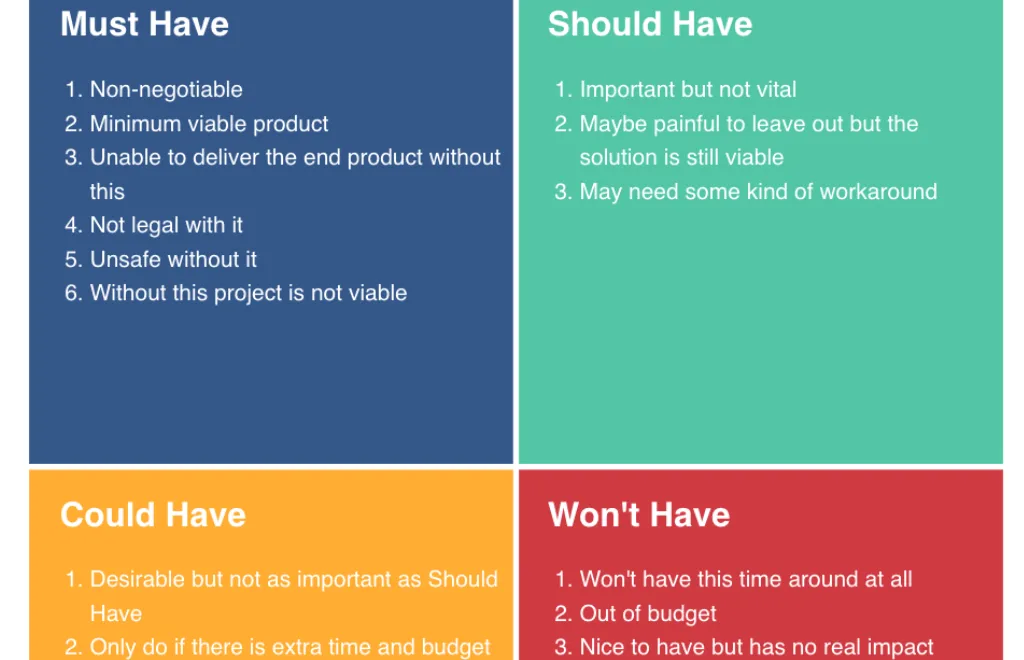 Must Have

1. Non-negotiable
2. Minimum viable product
3. Unable to deliver the end product without this
4. Not legal with it
5. Unsafe without it
6. Without this project is not viable

Should Have

1. Important but not vital
2. Maybe painful to leave out but the solution is still viable
3. May need some kind of workaround

Could Have

1. Desirable but not as important as Should Have
2. Only do if there is extra time and budget

Won't Have

1. Won't have this time around at all
2. Out of budget
3. Nice to have but has no real impact